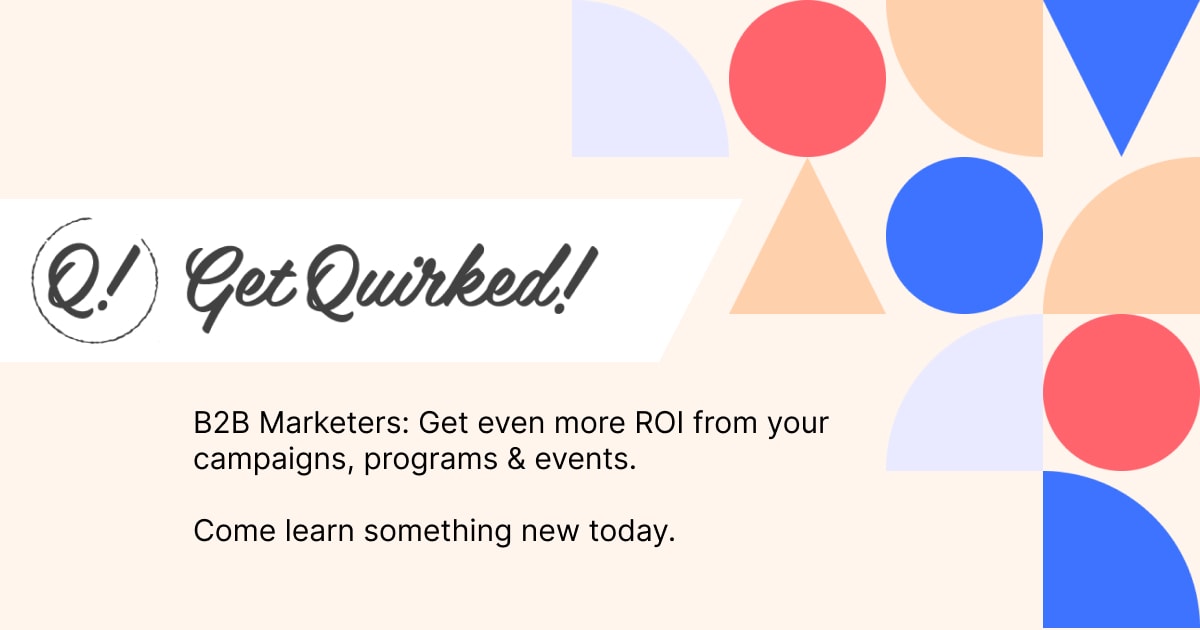 Q! Get Quirked!

B2B Marketers: Get even more ROI from your campaigns, programs & events.

Come learn something new today.